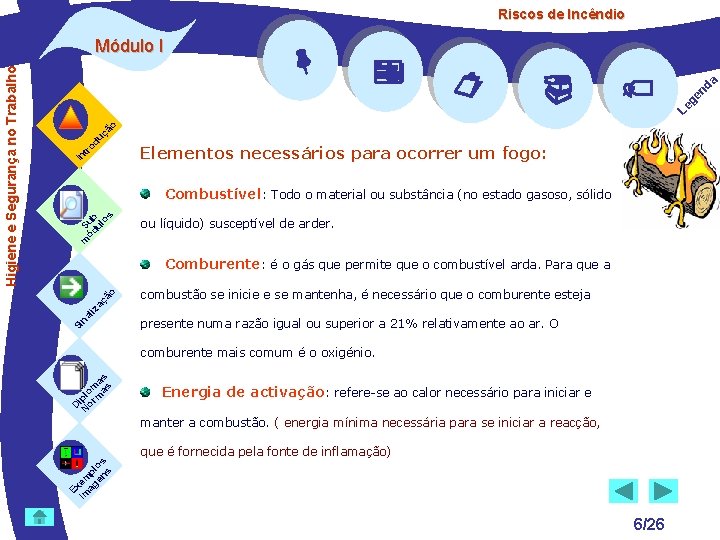 Riscos de Incêndio

Módulo I

Higiene e Segurança no Trabalho

Legenda

Introdução

Sub módulos

Sinalização

Diplomas Normas

Exemplos Imagens

Elementos necessários para ocorrer um fogo:

Combustível: Todo o material ou substância (no estado gasoso, sólido ou líquido) susceptível de arder.

Comburente: é o gás que permite que o combustível arda. Para que a combustão se inicie e se mantenha, é necessário que o comburente esteja presente numa razão igual ou superior a 21% relativamente ao ar. O comburente mais comum é o oxigénio.

Energia de activação: refere-se ao calor necessário para iniciar e manter a combustão. ( energia mínima necessária para se iniciar a reacção, que é fornecida pela fonte de inflamação)

6/26